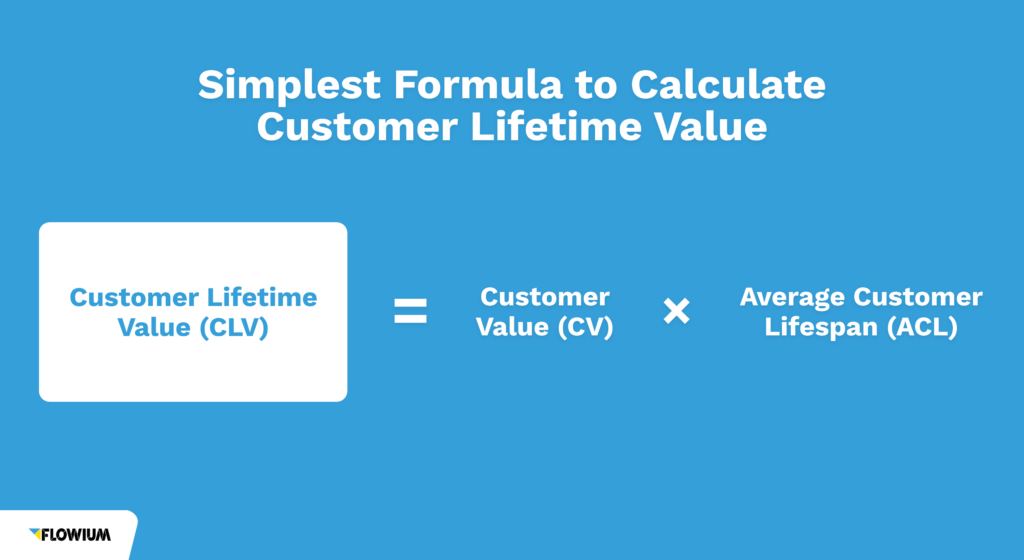 Simplest Formula to Calculate Customer Lifetime Value

Customer Lifetime Value (CLV) = Customer Value (CV) × Average Customer Lifespan (ACL)

FLOWIUM